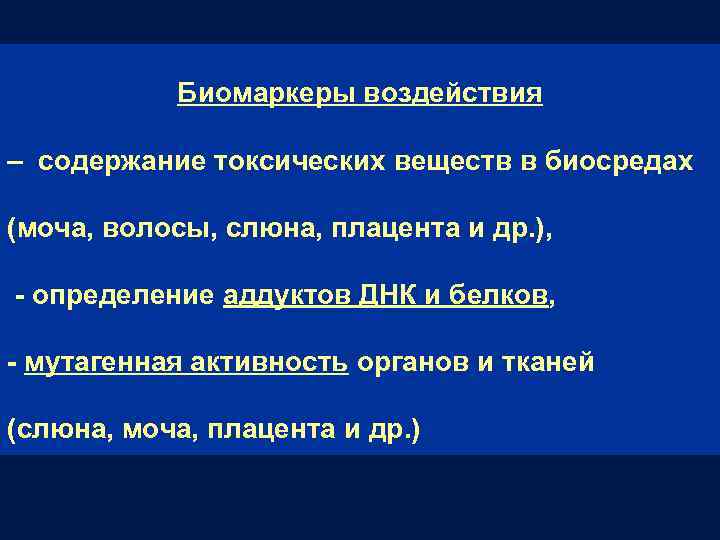 Биомаркеры воздействия

– содержание токсических веществ в биосредах

(моча, волосы, слюна, плацента и др.),

- определение аддуктов ДНК и белков,

- мутагенная активность органов и тканей

(слюна, моча, плацента и др.)